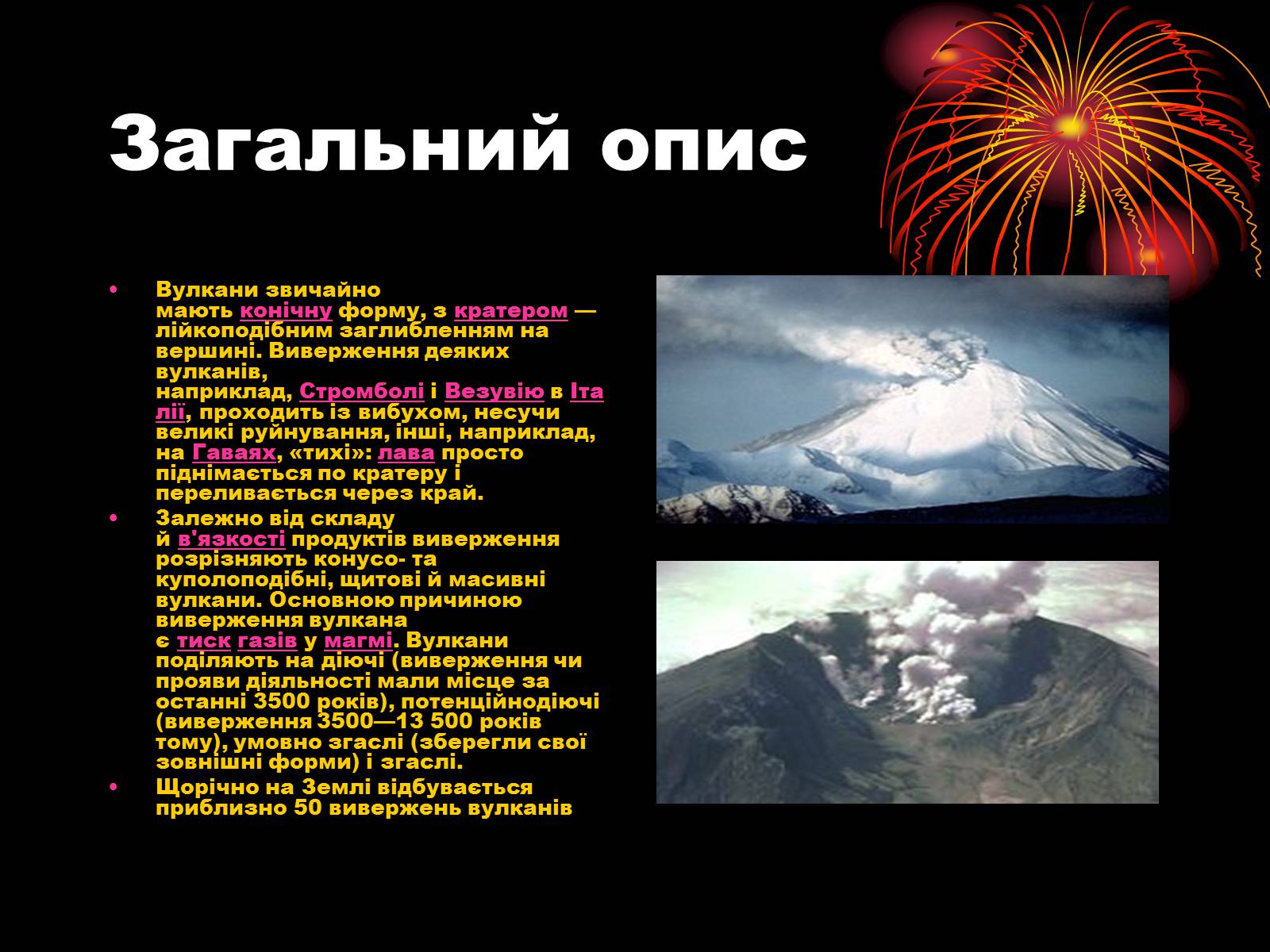 Загальний опис

• Вулкани звичайно мають конічну форму, з кратером — лійкоподібним заглибленням на вершині. Виверження деяких вулканів, наприклад, Стромболі і Везувію в Італії, проходить із вибухом, несучи великі руйнування, інші, наприклад, на Гаваях, «тихі»: лава просто піднімається по кратеру і переливається через край.
• Залежно від складу й в'язкості продуктів виверження розрізняють конусо- та куполоподібні, щитові й масивні вулкани. Основною причиною виверження вулкана є тиск газів у магмі. Вулкани поділяють на діючі (виверження чи прояви діяльності мали місце за останні 3500 років), потенційнодіючі (виверження 3500—13 500 років тому), умовно згаслі (зберегли свої зовнішні форми) і згаслі.
• Щорічно на Землі відбувається приблизно 50 вивержень вулканів